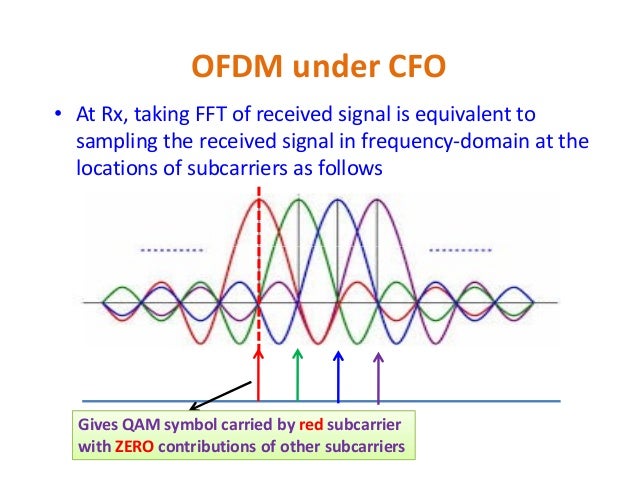 OFDM under CFO

• At Rx, taking FFT of received signal is equivalent to sampling the received signal in frequency-domain at the locations of subcarriers as follows

Gives QAM symbol carried by red subcarrier with ZERO contributions of other subcarriers